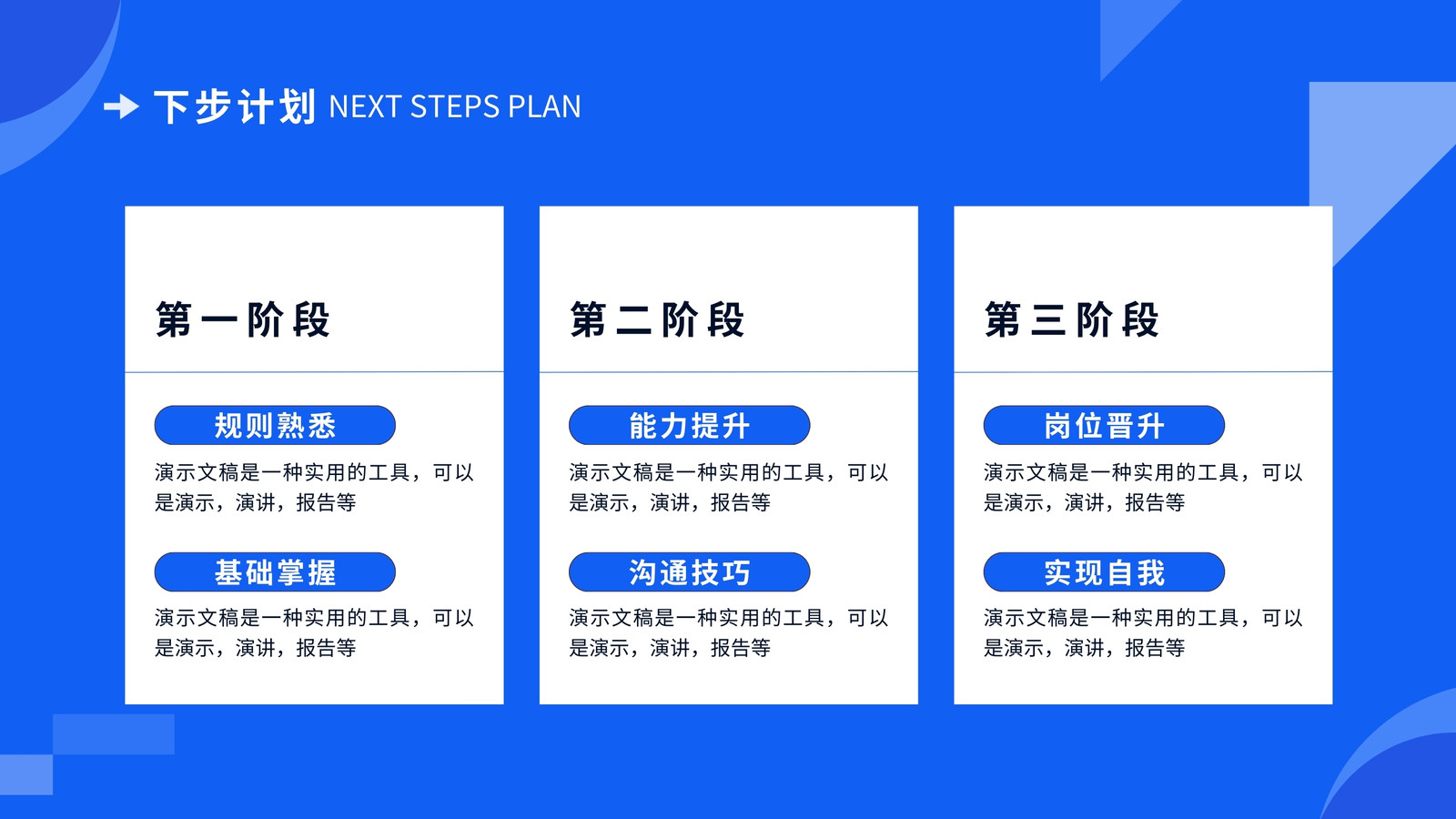 下步计划 NEXT STEPS PLAN

第一阶段

规则熟悉

演示文稿是一种实用的工具，可以是演示，演讲，报告等

基础掌握

演示文稿是一种实用的工具，可以是演示，演讲，报告等

第二阶段

能力提升

演示文稿是一种实用的工具，可以是演示，演讲，报告等

沟通技巧

演示文稿是一种实用的工具，可以是演示，演讲，报告等

第三阶段

岗位晋升

演示文稿是一种实用的工具，可以是演示，演讲，报告等

实现自我

演示文稿是一种实用的工具，可以是演示，演讲，报告等